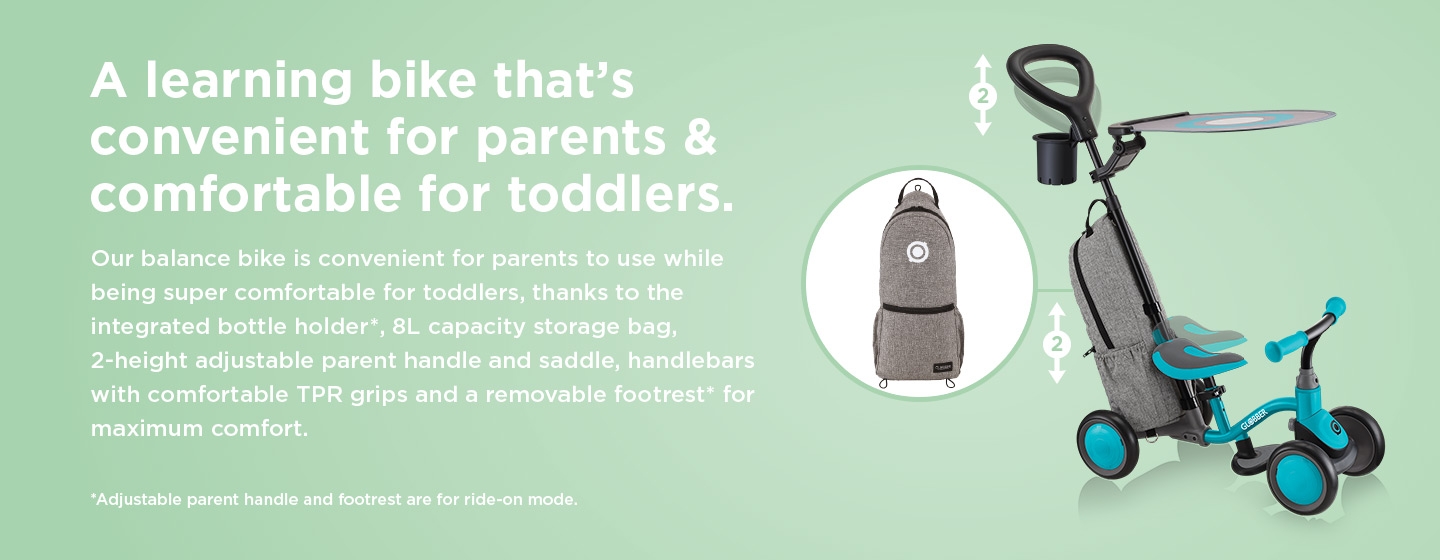 A learning bike that's convenient for parents & comfortable for toddlers.

Our balance bike is convenient for parents to use while being super comfortable for toddlers, thanks to the integrated bottle holder*, 8L capacity storage bag, 2-height adjustable parent handle and saddle, handlebars with comfortable TPR grips and a removable footrest* for maximum comfort.

*Adjustable parent handle and footrest are for ride-on mode.

2

2

GLOBBER